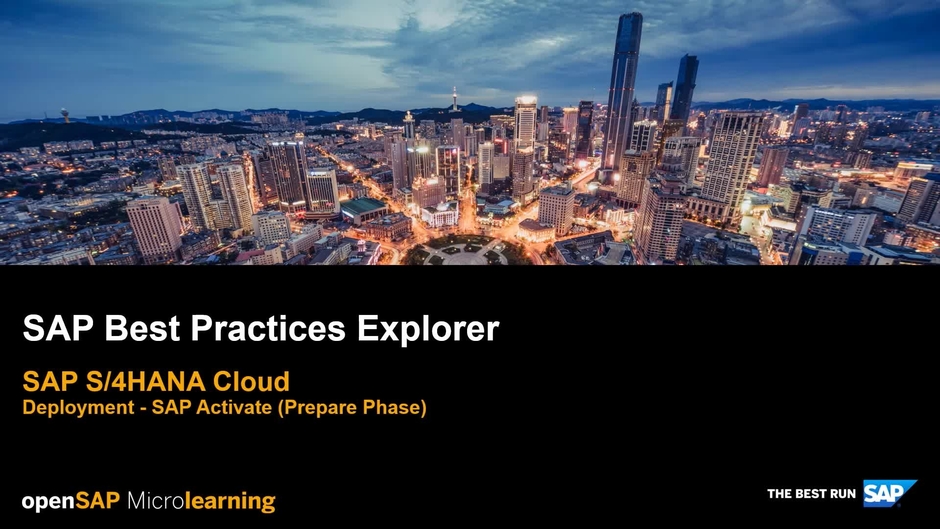 SAP Best Practices Explorer

SAP S/4HANA Cloud
Deployment - SAP Activate (Prepare Phase)

openSAP Microlearning

THE BEST RUN SAP